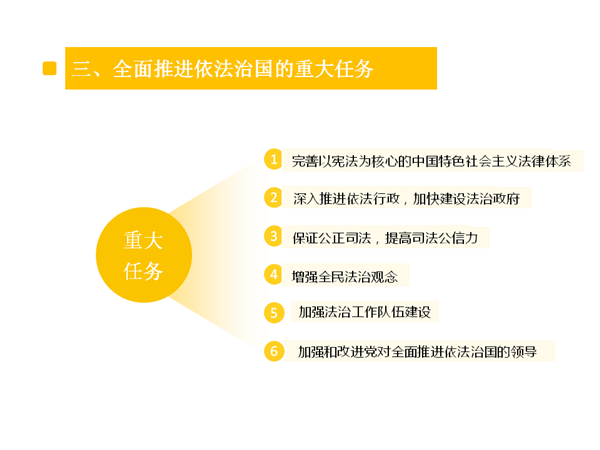 三、全面推进依法治国的重大任务

重大任务

1 完善以宪法为核心的中国特色社会主义法律体系

2 深入推进依法行政，加快建设法治政府

3 保证公正司法，提高司法公信力

4 增强全民法治观念

5 加强法治工作队伍建设

6 加强和改进党对全面推进依法治国的领导